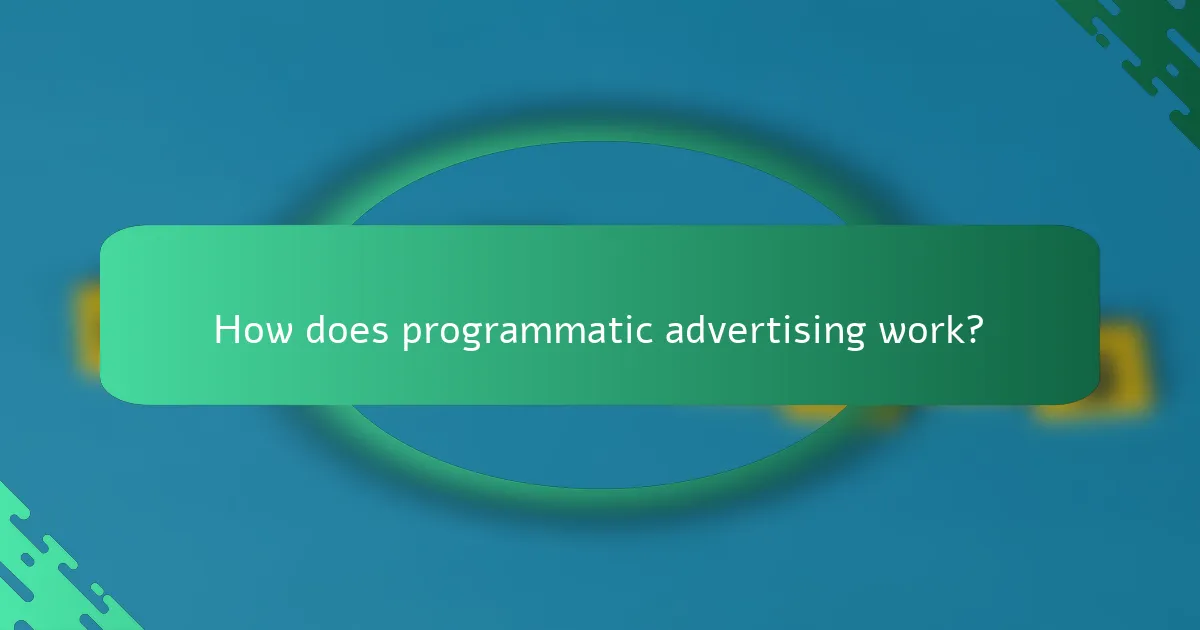 How does programmatic advertising work?